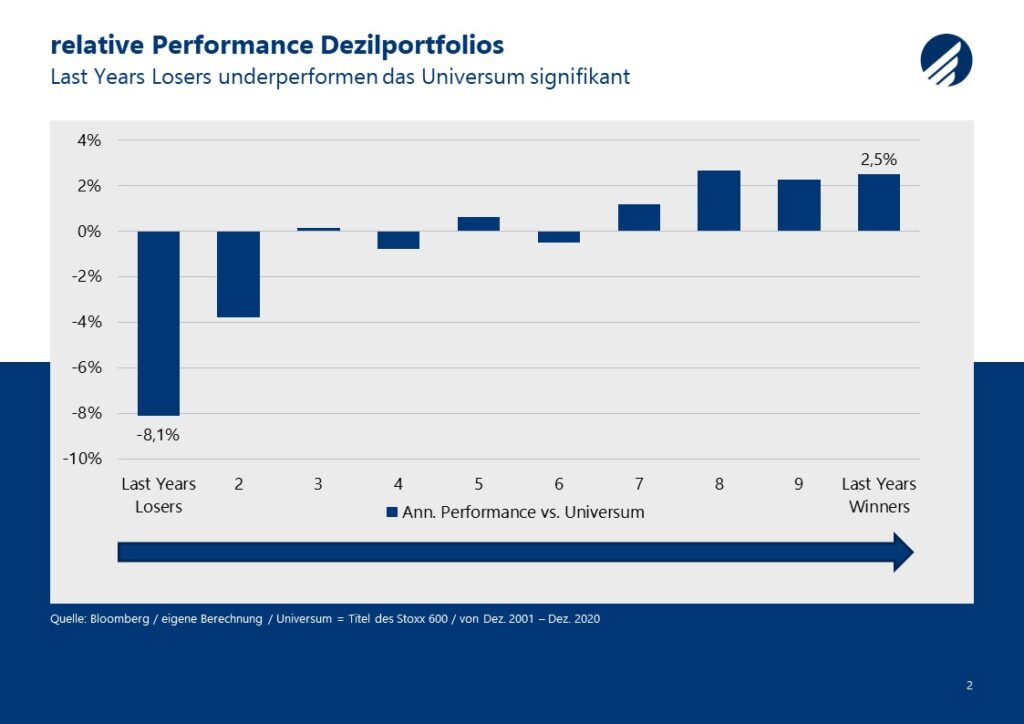 relative Performance Dezilportfolios
Last Years Losers underperformen das Universum signifikant

4%
2%
0%
-2%
-4%
-6%
-8%
-10%

2,5%
-8,1%

Last Years Losers
2
3
4
5
6
7
8
9
Last Years Winners

Ann. Performance vs. Universum

Quelle: Bloomberg / eigene Berechnung / Universum = Titel des Stoxx 600 / von Dez. 2001 – Dez. 2020

2